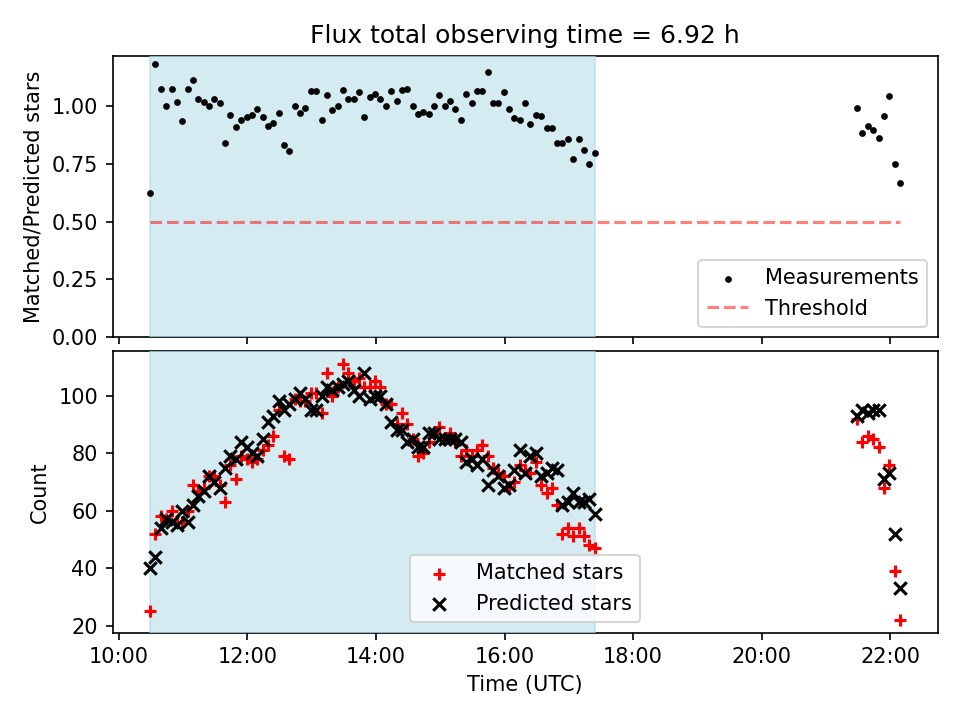 Flux total observing time = 6.92 h

Matched/Predicted stars

1.00
0.75
0.50
0.25
0.00

Measurements
Threshold

Count

100
80
60
40
20

Matched stars
Predicted stars

10:00
12:00
14:00
16:00
18:00
20:00
22:00

Time (UTC)